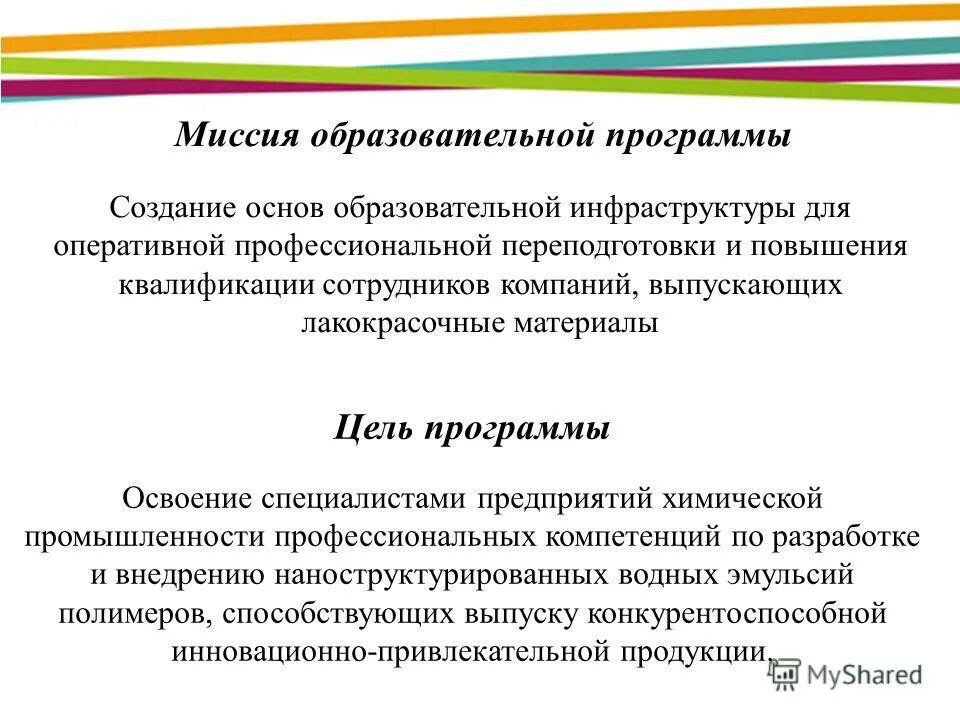 Миссия образовательной программы

Создание основ образовательной инфраструктуры для оперативной профессиональной переподготовки и повышения квалификации сотрудников компаний, выпускающих лакокрасочные материалы

Цель программы

Освоение специалистами предприятий химической промышленности профессиональных компетенций по разработке и внедрению наноструктурированных водных эмульсий полимеров, способствующих выпуску конкурентоспособной инновационно-привлекательной продукции.

MyShared